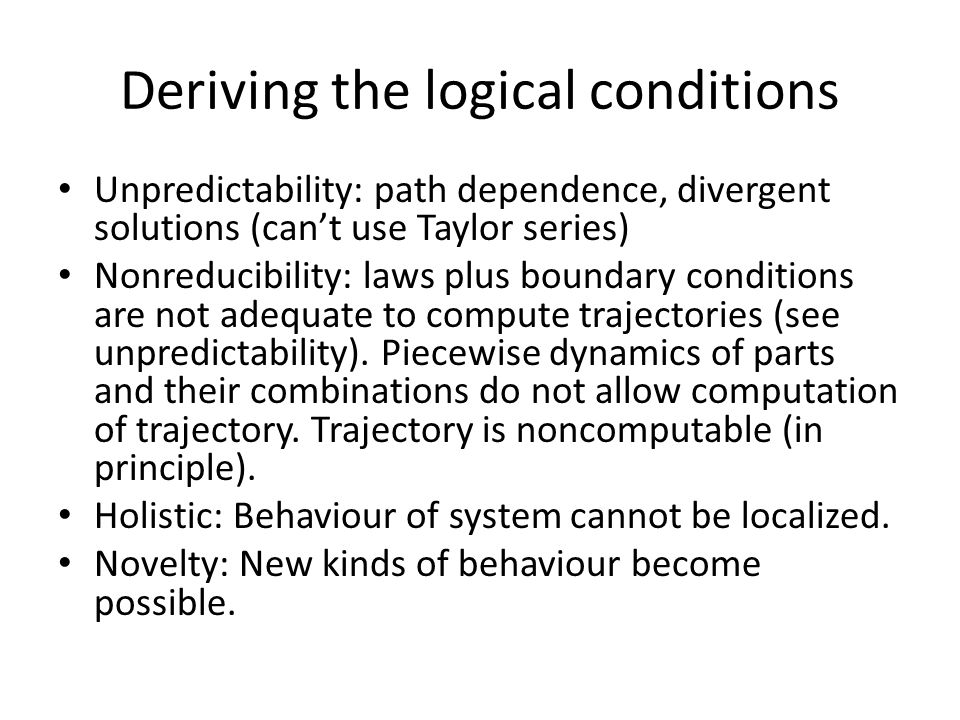 Deriving the logical conditions

• Unpredictability: path dependence, divergent solutions (can’t use Taylor series)
• Nonreducibility: laws plus boundary conditions are not adequate to compute trajectories (see unpredictability). Piecewise dynamics of parts and their combinations do not allow computation of trajectory. Trajectory is noncomputable (in principle).
• Holistic: Behaviour of system cannot be localized.
• Novelty: New kinds of behaviour become possible.